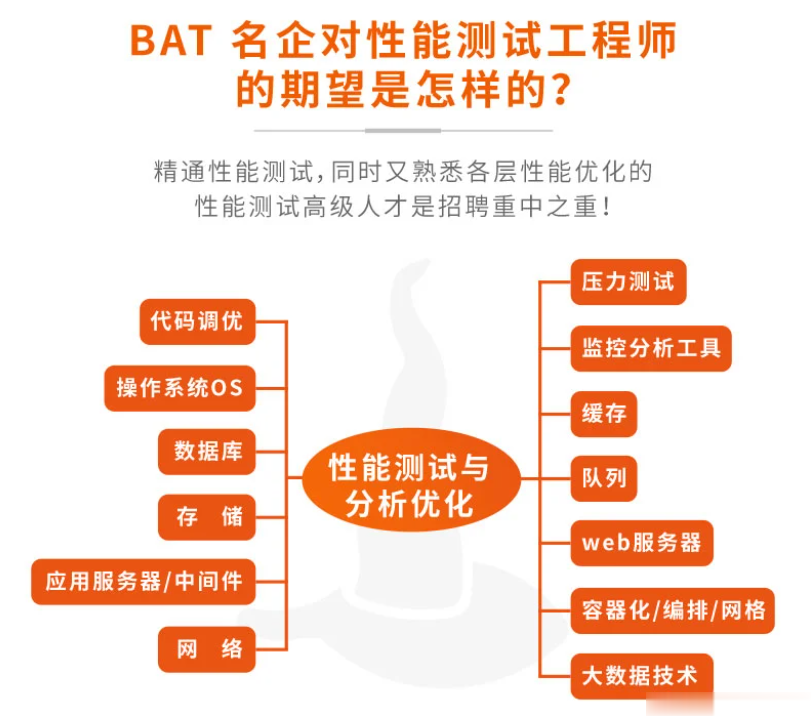 BAT 名企对性能测试工程师的期望是怎样的？

精通性能测试，同时又熟悉各层性能优化的性能测试高级人才是招聘重中之重！

代码调优

操作系统OS

数据库

存　储

应用服务器/中间件

网　络

性能测试与分析优化

压力测试

监控分析工具

缓存

队列

web服务器

容器化/编排/网格

大数据技术